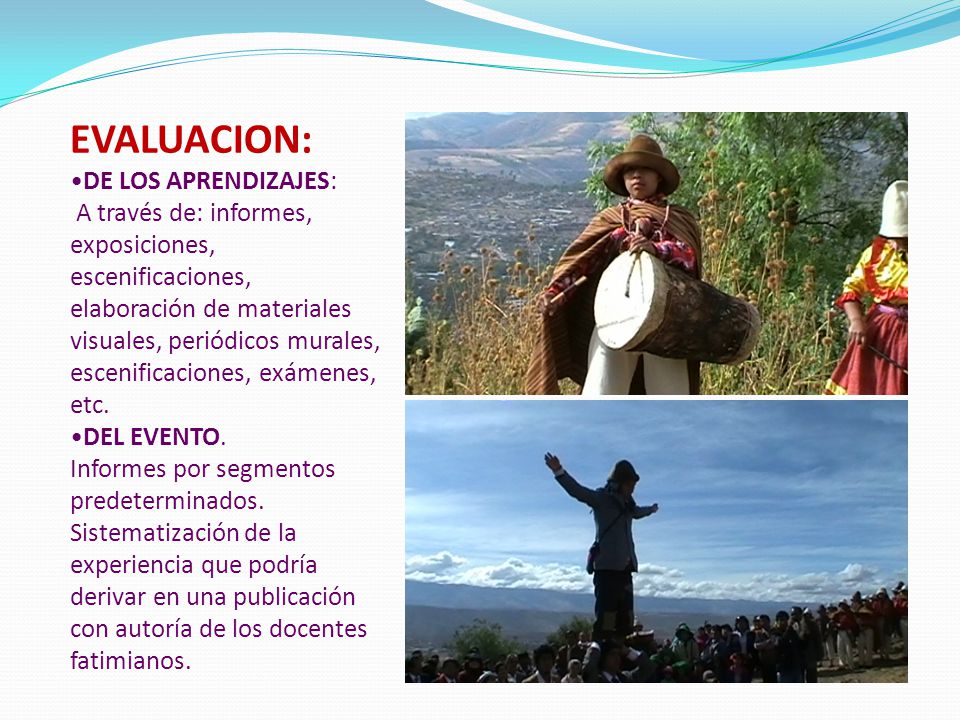 EVALUACION:

•DE LOS APRENDIZAJES:
A través de: informes, exposiciones, escenificaciones, elaboración de materiales visuales, periódicos murales, escenificaciones, exámenes, etc.

•DEL EVENTO.
Informes por segmentos predeterminados. Sistematización de la experiencia que podría derivar en una publicación con autoría de los docentes fatimianos.